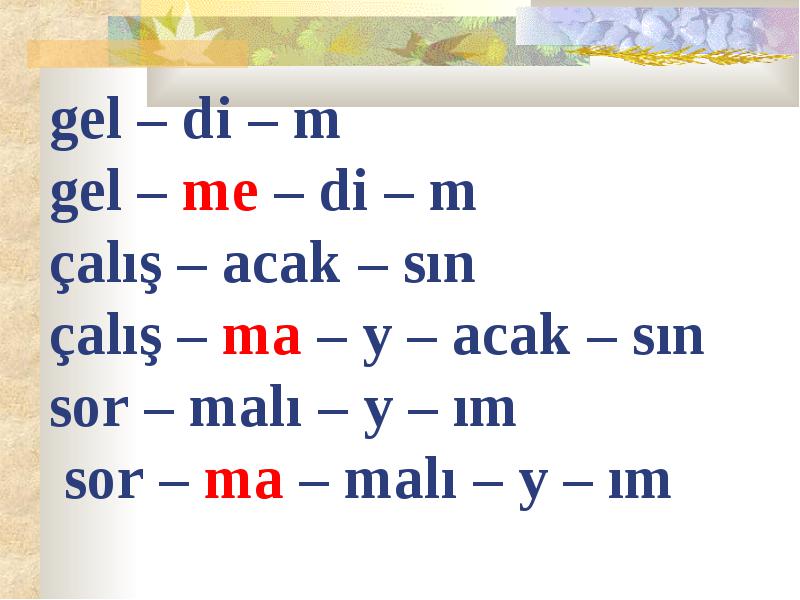 gel – di – m
gel – me – di – m
çalış – acak – sın
çalış – ma – y – acak – sın
sor – malı – y – ım
sor – ma – malı – y – ım